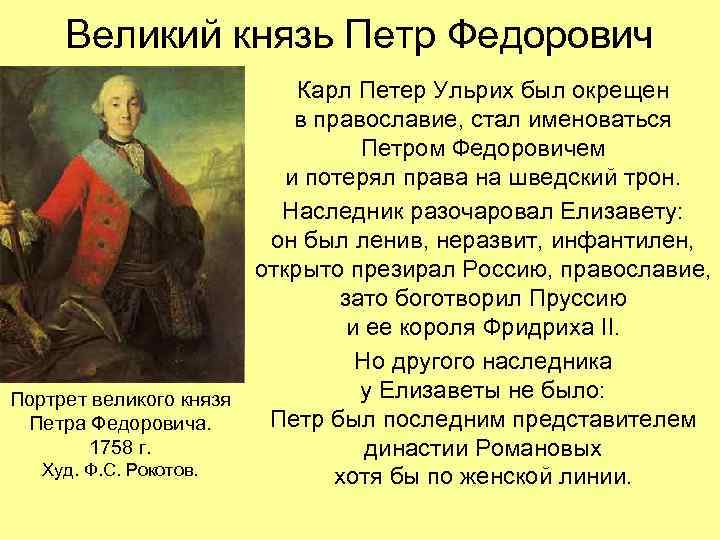 Великий князь Петр Федорович

Карл Петер Ульрих был окрещен в православие, стал именоваться Петром Федоровичем и потерял права на шведский трон.

Наследник разочаровал Елизавету: он был ленив, неразвит, инфантилен, открыто презирал Россию, православие, зато боготворил Пруссию и ее короля Фридриха II.

Но другого наследника у Елизаветы не было: Петр был последним представителем династии Романовых хотя бы по женской линии.

Портрет великого князя Петра Федоровича. 1758 г. Худ. Ф.С. Рокотов.